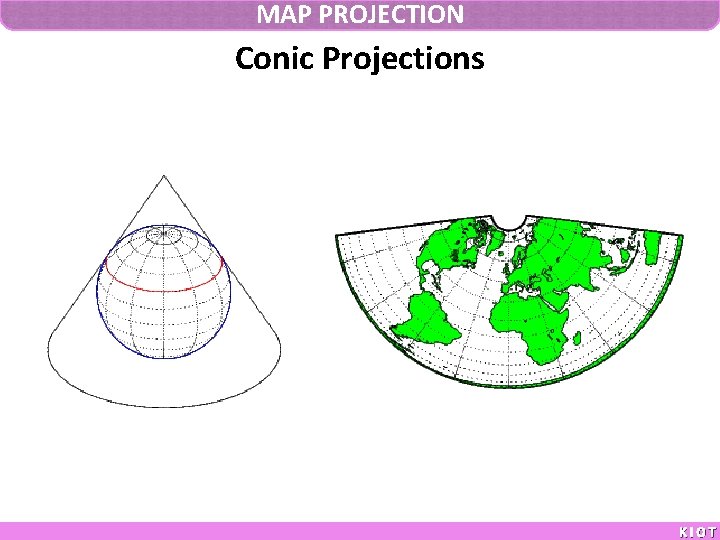 MAP PROJECTION

Conic Projections

KIOT